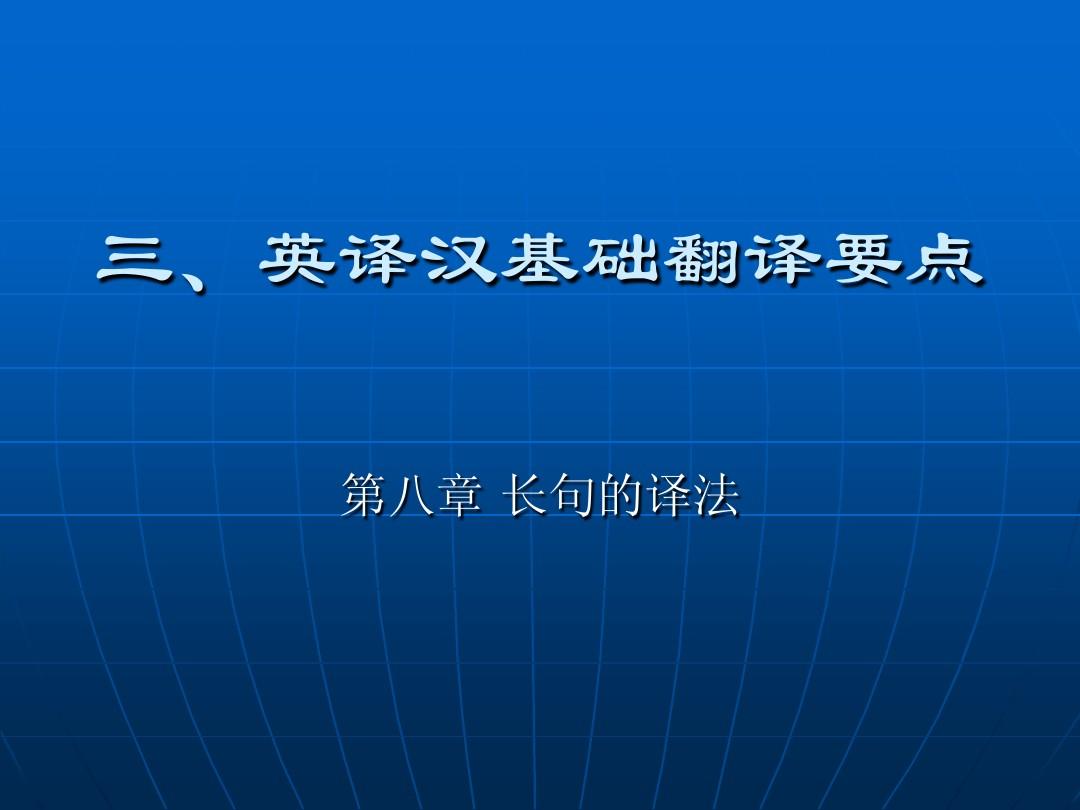 三、英译汉基础翻译要点

第八章 长句的译法